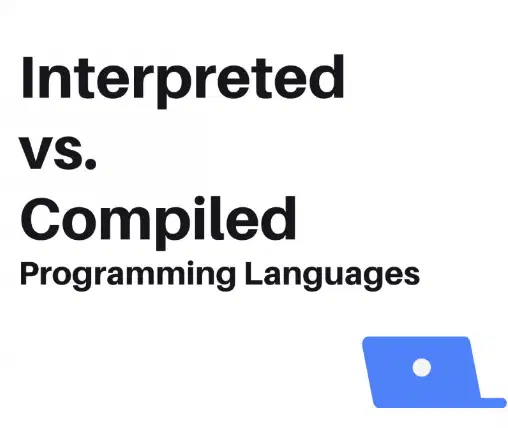 Interpreted
vs.
Compiled
Programming Languages